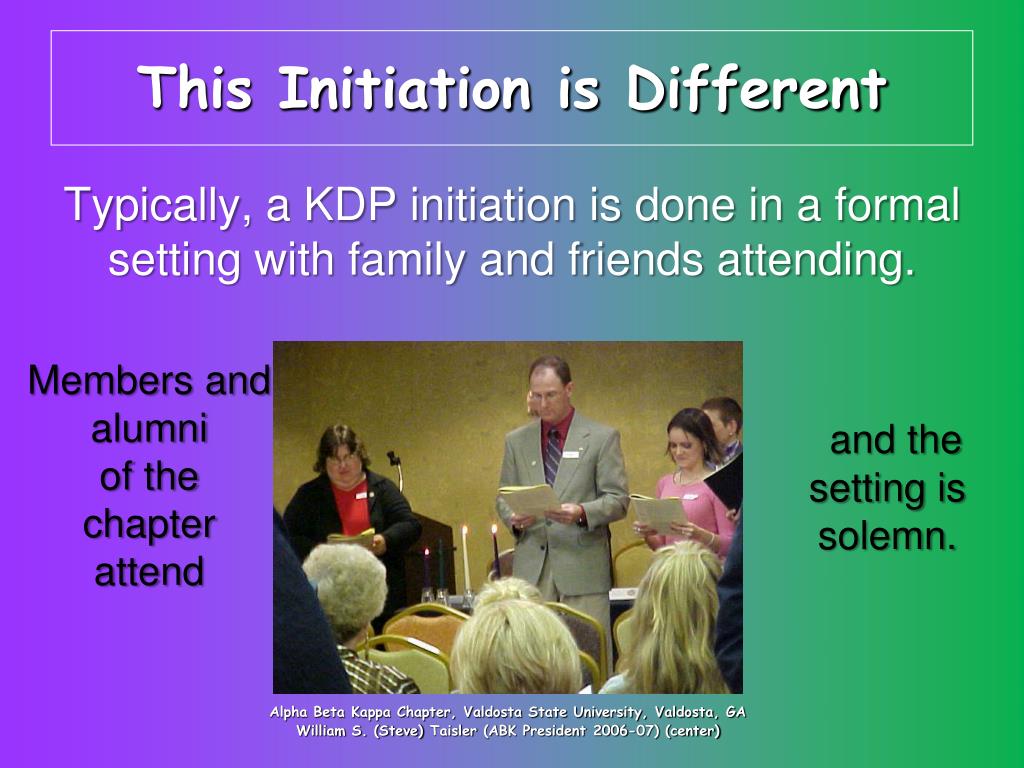 This Initiation is Different

Typically, a KDP initiation is done in a formal setting with family and friends attending.

Members and alumni of the chapter attend

and the setting is solemn.

Alpha Beta Kappa Chapter, Valdosta State University, Valdosta, GA
William S. (Steve) Taisler (ABK President 2006-07) (center)